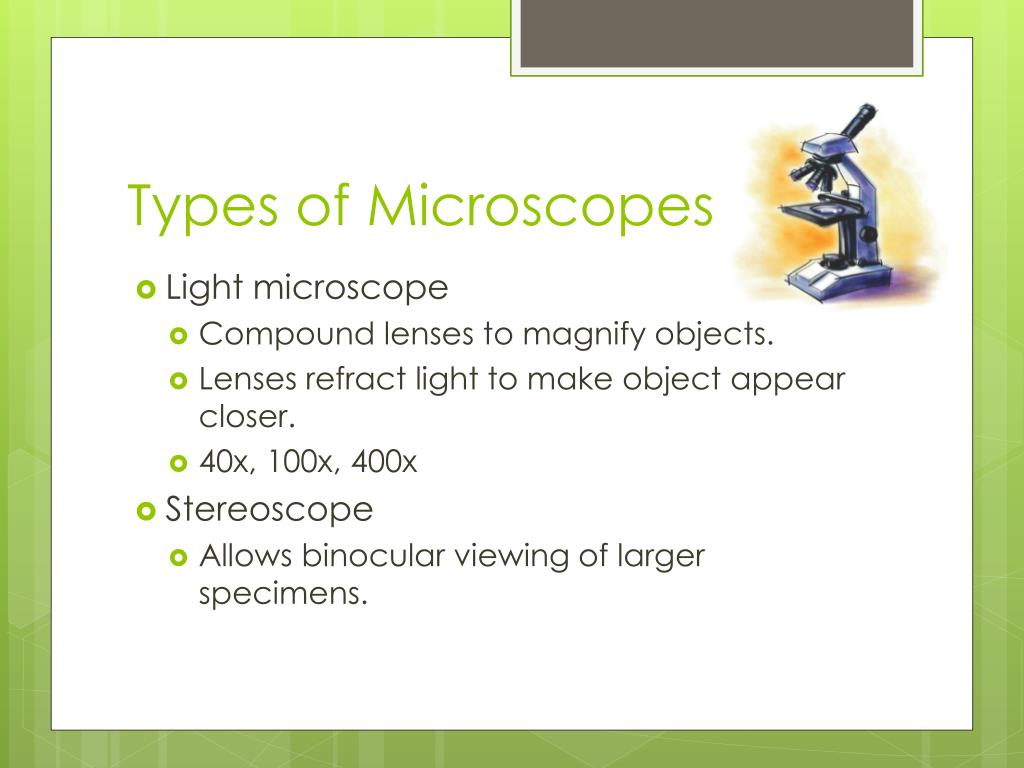 Types of Microscopes

Light microscope

Compound lenses to magnify objects.

Lenses refract light to make object appear closer.

40x, 100x, 400x

Stereoscope

Allows binocular viewing of larger specimens.